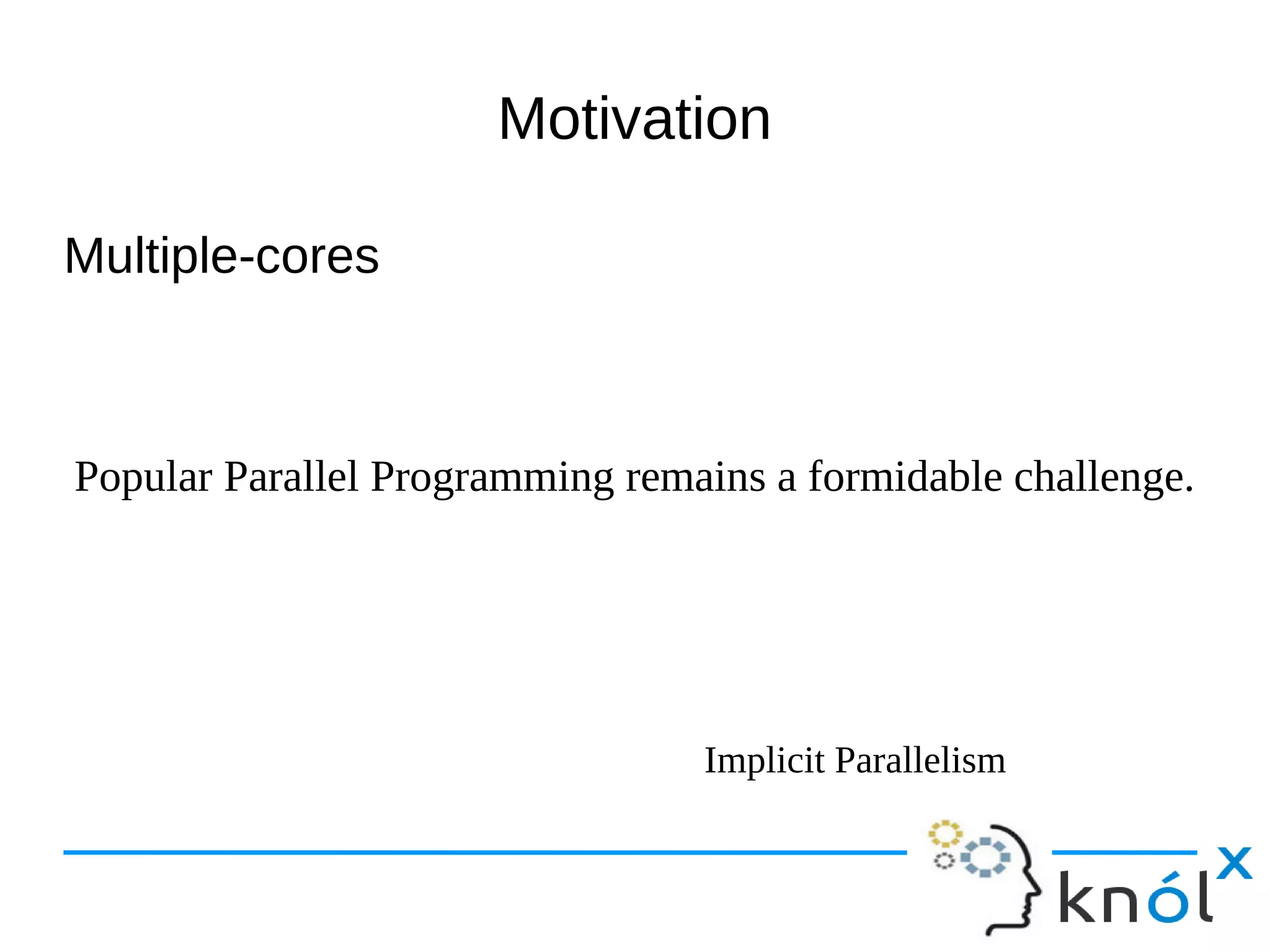 Motivation

Multiple-cores

Popular Parallel Programming remains a formidable challenge.

Implicit Parallelism

knólx